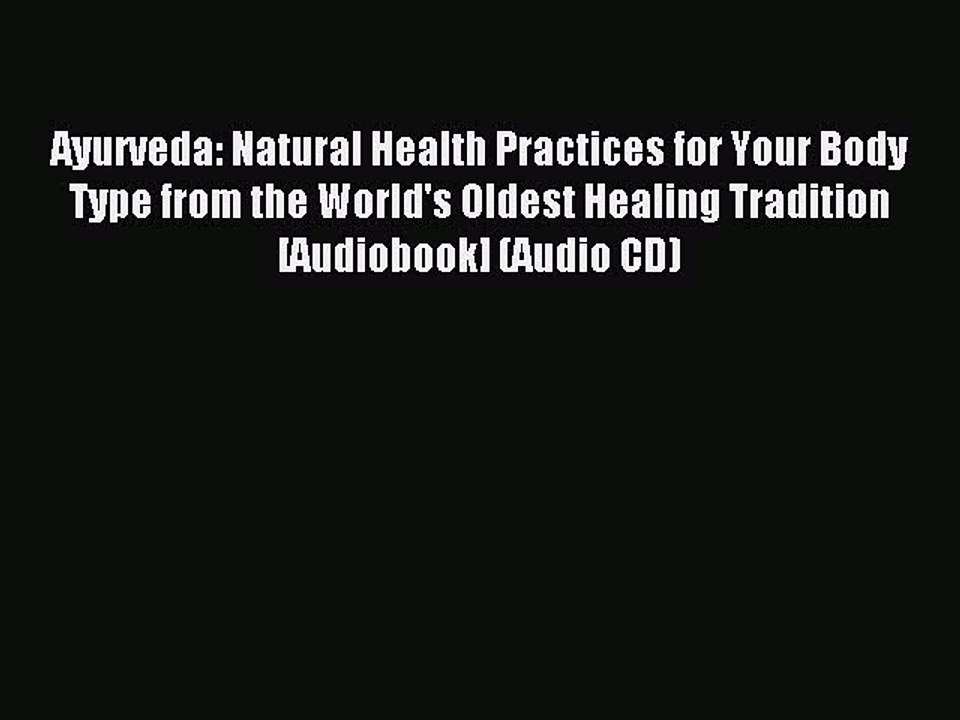 Ayurveda: Natural Health Practices for Your Body Type from the World's Oldest Healing Tradition [Audiobook] (Audio CD)